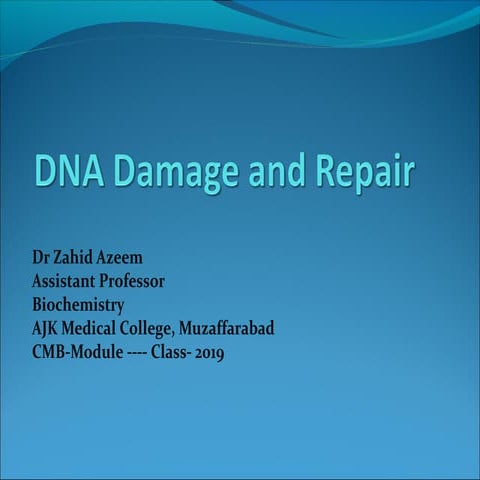 DNA Damage and Repair

Dr Zahid Azeem
Assistant Professor
Biochemistry
AJK Medical College, Muzaffarabad
CMB-Module ---- Class- 2019